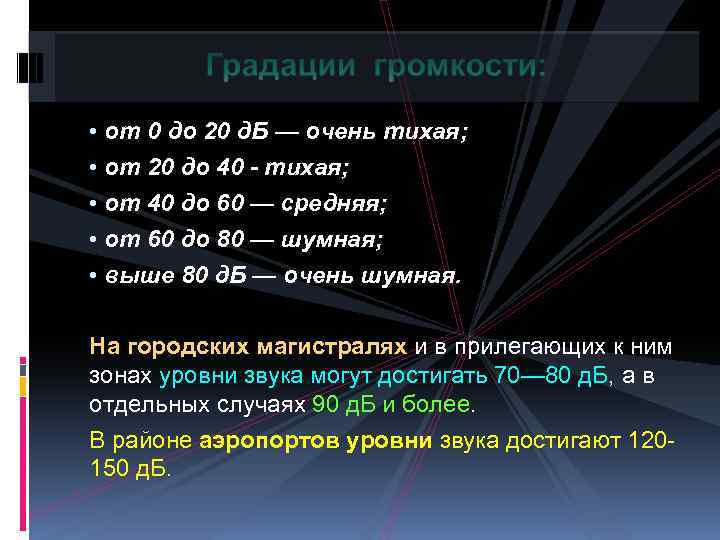 Градации громкости:

• от 0 до 20 дБ — очень тихая;
• от 20 до 40 - тихая;
• от 40 до 60 — средняя;
• от 60 до 80 — шумная;
• выше 80 дБ — очень шумная.

На городских магистралях и в прилегающих к ним зонах уровни звука могут достигать 70—80 дБ, а в отдельных случаях 90 дБ и более.

В районе аэропортов уровни звука достигают 120-150 дБ.